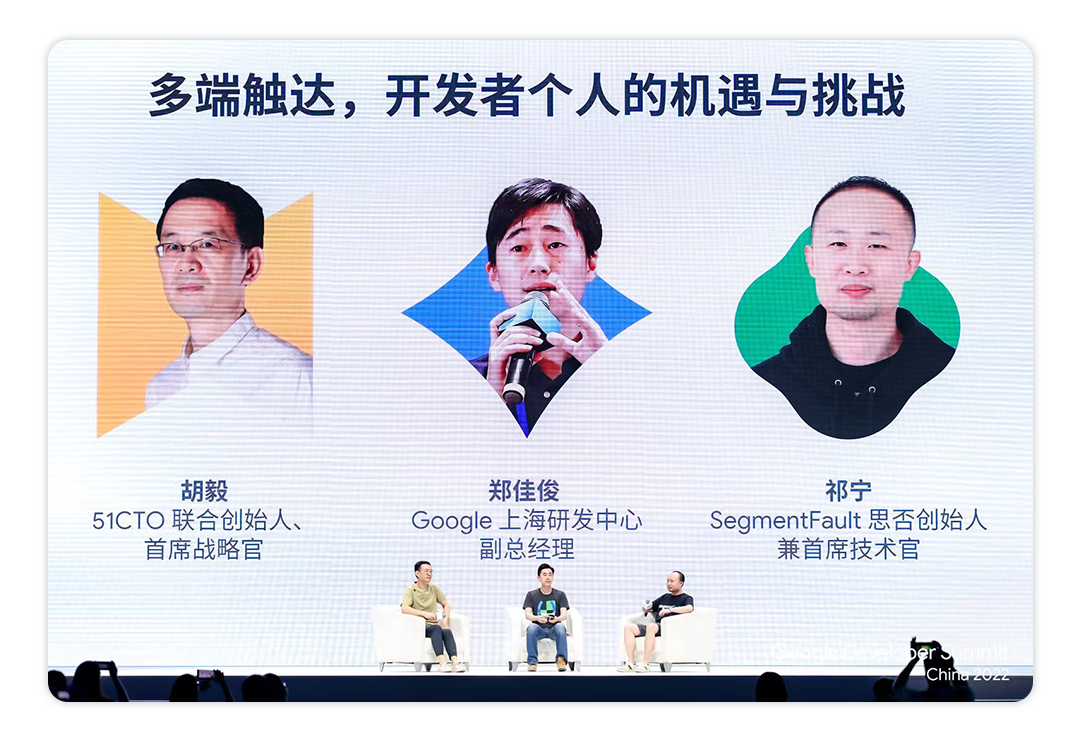 多端触达，开发者个人的机遇与挑战

胡毅
51CTO 联合创始人、首席战略官

郑佳俊
Google 上海研发中心副总经理

祁宁
SegmentFault 思否创始人兼首席技术官

Google Developer Summit
China 2022